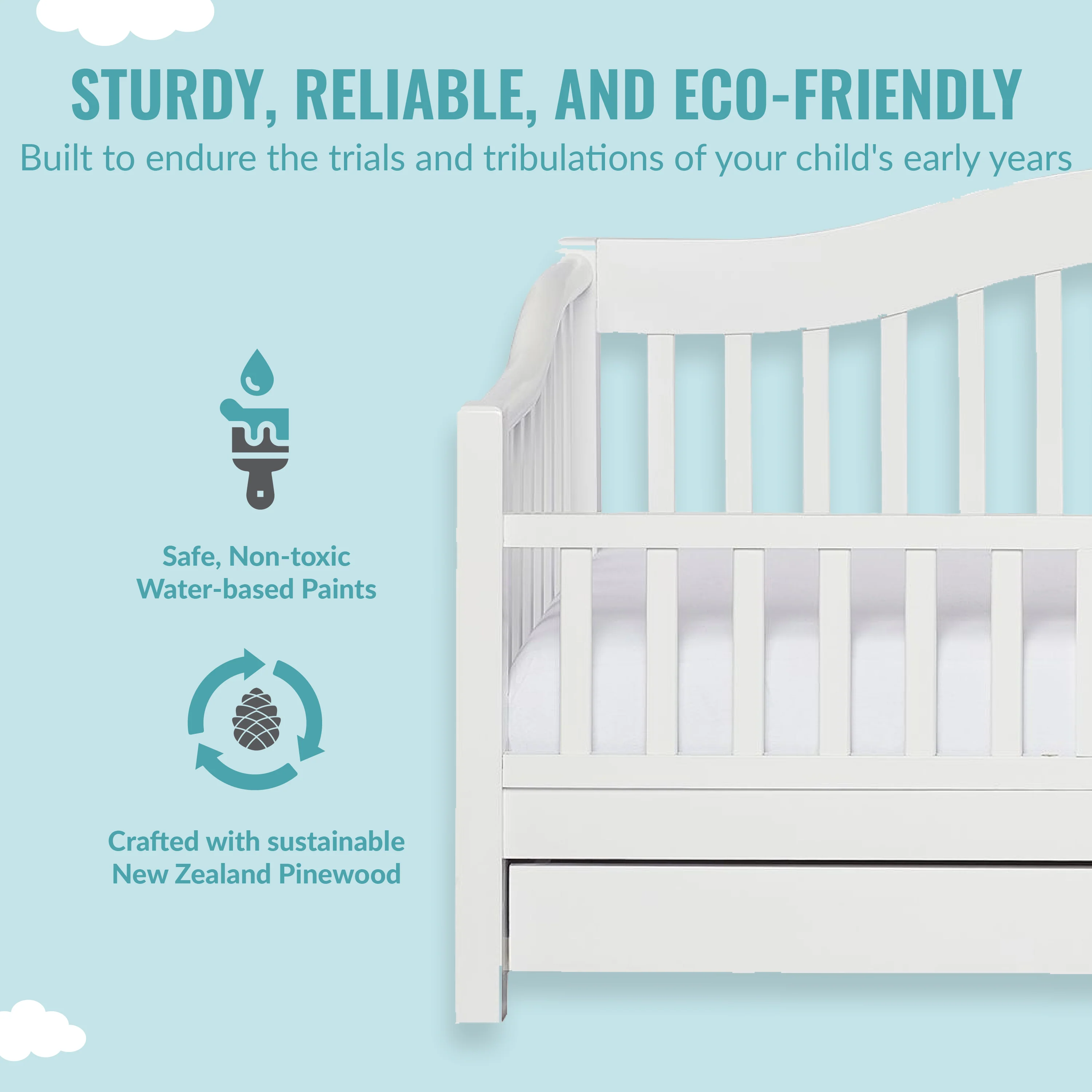 STURDY, RELIABLE, AND ECO-FRIENDLY

Built to endure the trials and tribulations of your child's early years

Safe, Non-toxic
Water-based Paints

Crafted with sustainable
New Zealand Pinewood